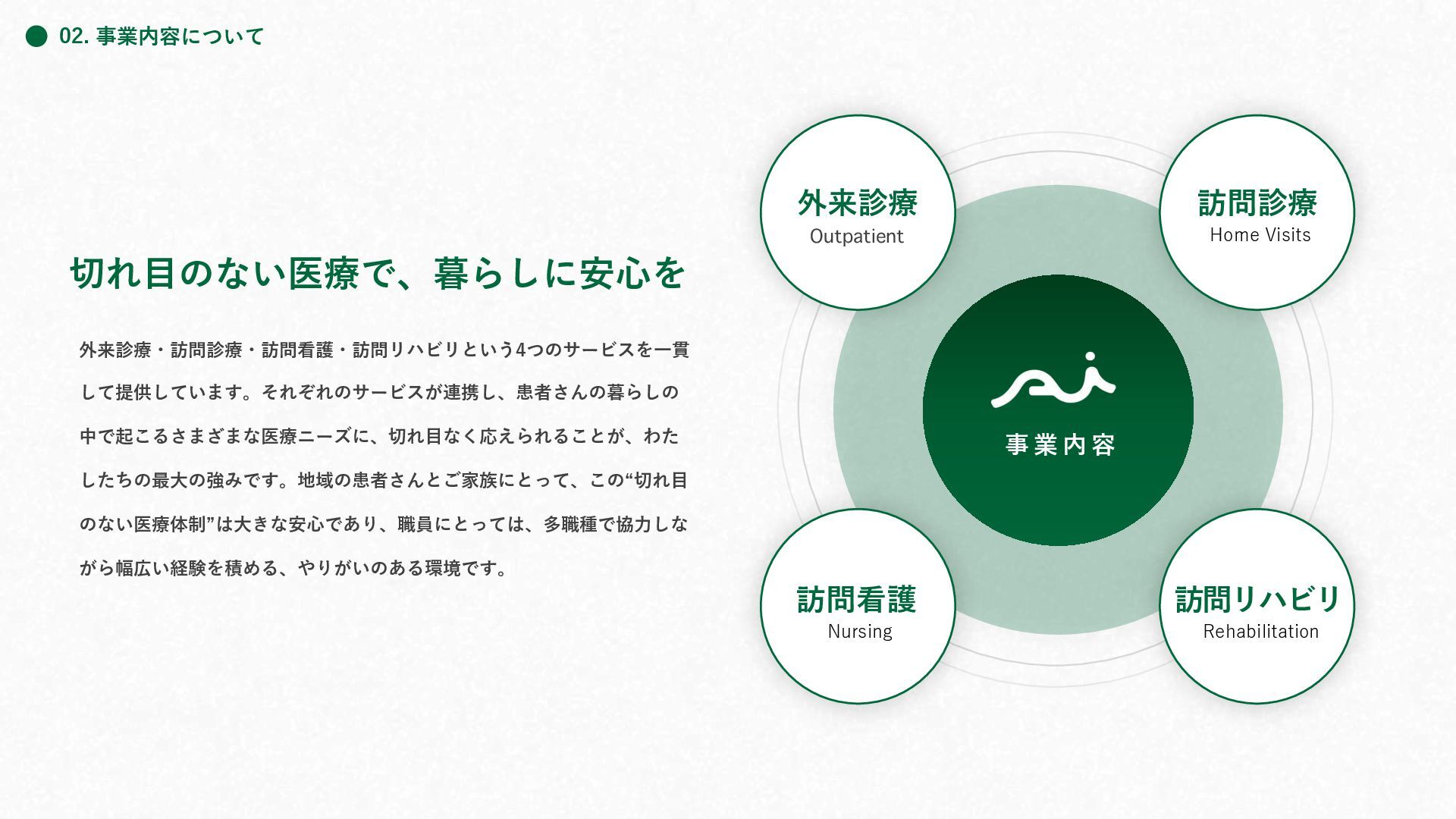 02. 事業内容について

切れ目のない医療で、暮らしに安心を

外来診療・訪問診療・訪問看護・訪問リハビリという4つのサービスを一貫して提供しています。それぞれのサービスが連携し、患者さんの暮らしの中で起こるさまざまな医療ニーズに、切れ目なく応えられることが、わたしたちの最大の強みです。地域の患者さんとご家族にとって、この“切れ目のない医療体制”は大きな安心であり、職員にとっては、多職種で協力しながら幅広い経験を積める、やりがいのある環境です。

外来診療
Outpatient

訪問診療
Home Visits

事業内容

訪問看護
Nursing

訪問リハビリ
Rehabilitation